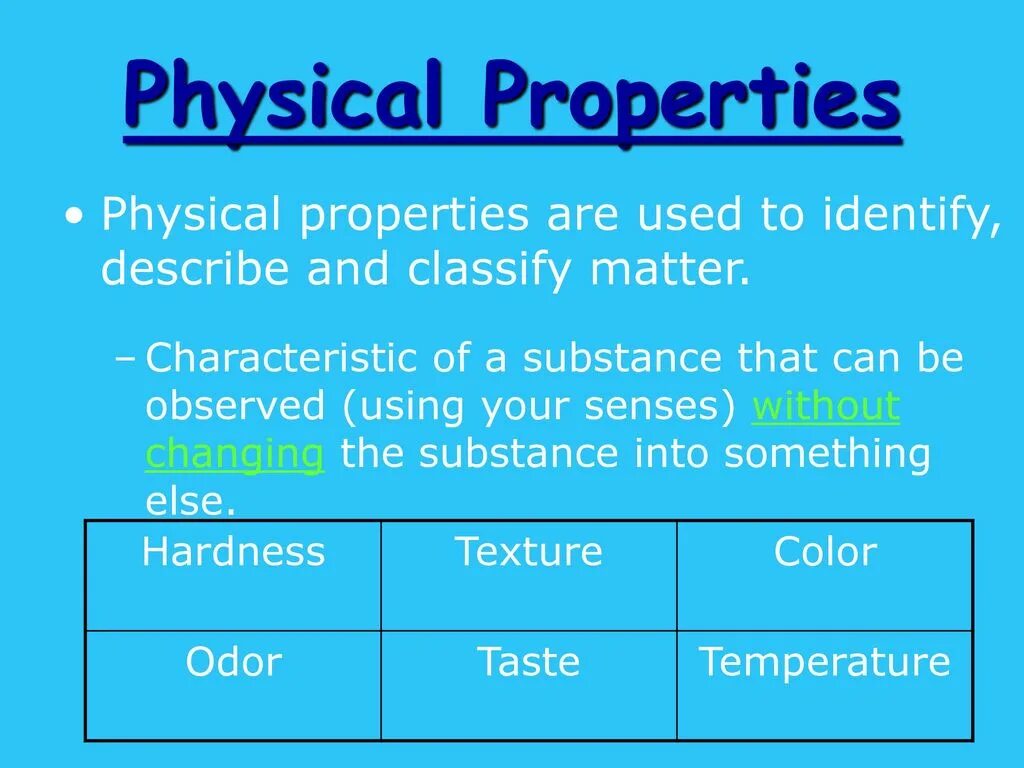 Physical Properties

• Physical properties are used to identify, describe and classify matter.

– Characteristic of a substance that can be observed (using your senses) without changing the substance into something else.

| Hardness | Texture | Color |
|---|---|---|
| Odor | Taste | Temperature |